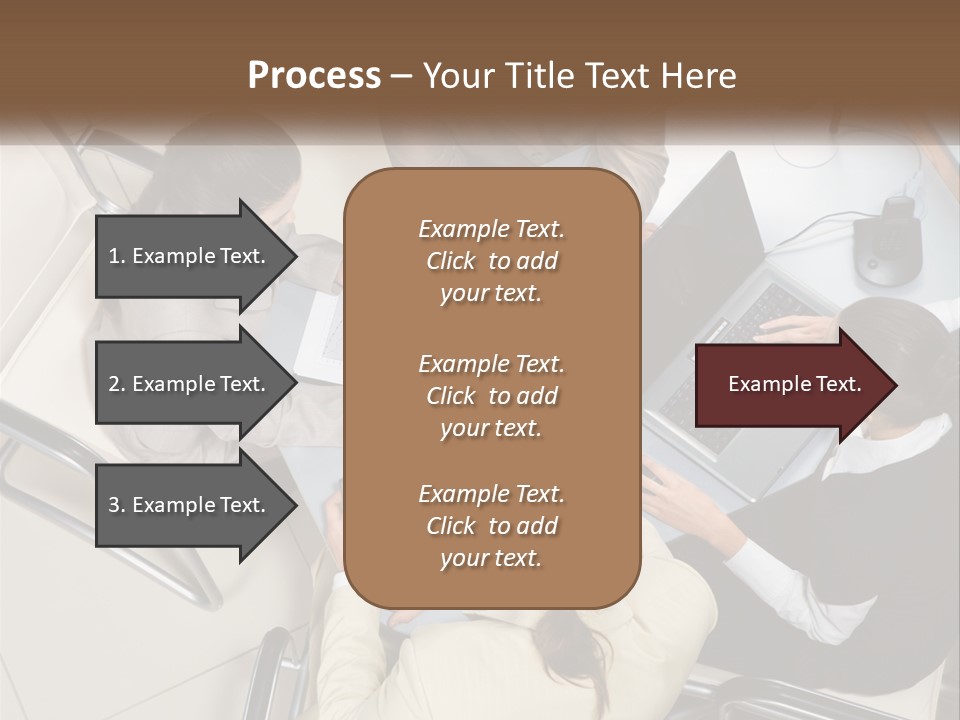 Process – Your Title Text Here

1. Example Text.

2. Example Text.

3. Example Text.

Example Text. Click to add your text.

Example Text. Click to add your text.

Example Text. Click to add your text.

Example Text.